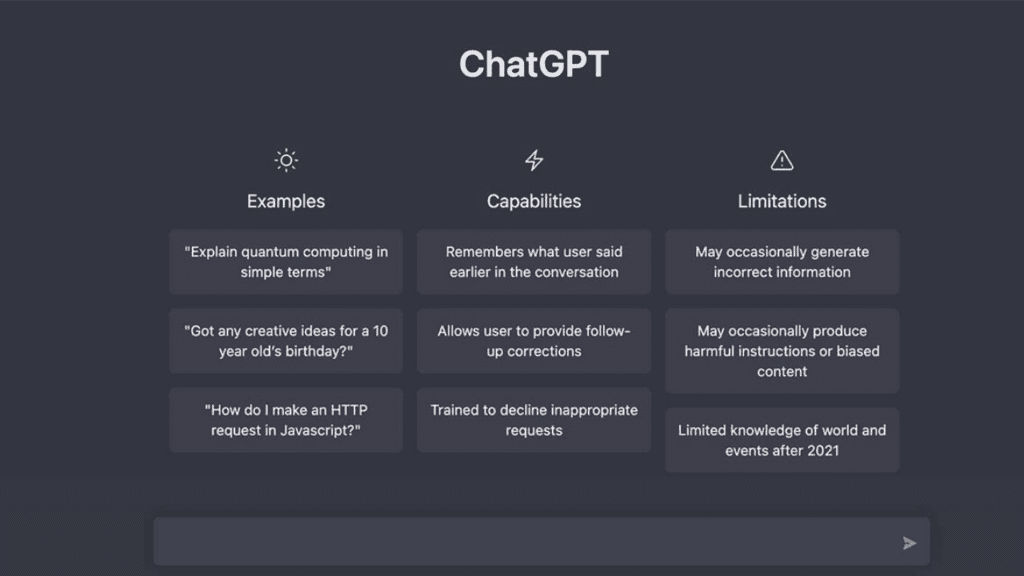 ChatGPT

Examples

"Explain quantum computing in simple terms"

"Got any creative ideas for a 10 year old's birthday?"

"How do I make an HTTP request in Javascript?"

Capabilities

Remembers what user said earlier in the conversation

Allows user to provide follow-up corrections

Trained to decline inappropriate requests

Limitations

May occasionally generate incorrect information

May occasionally produce harmful instructions or biased content

Limited knowledge of world and events after 2021